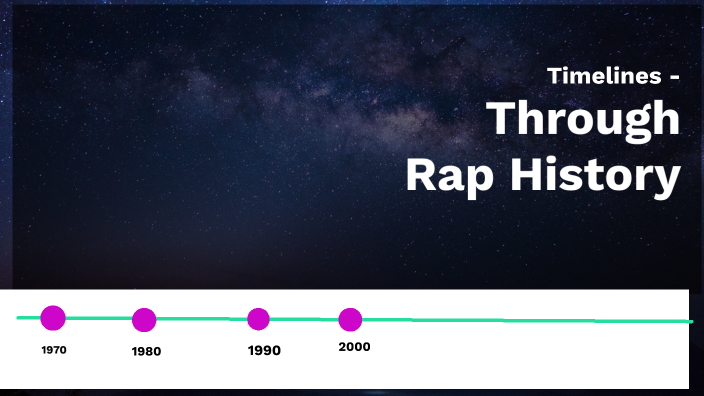 Timelines -

Through Rap History

1970

1980

1990

2000